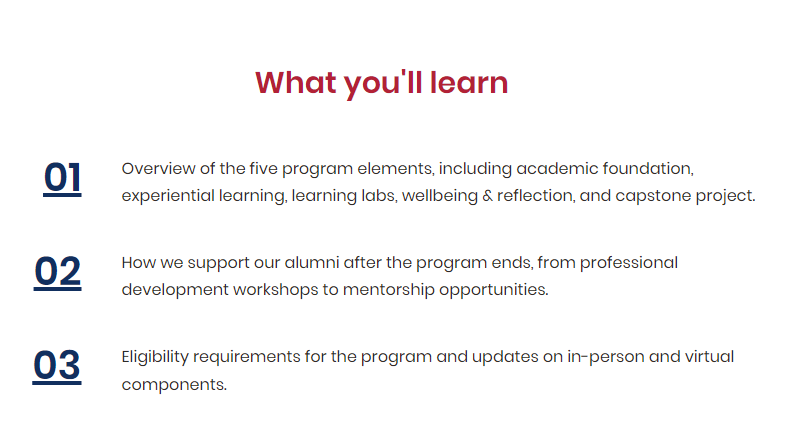 What you'll learn

01

Overview of the five program elements, including academic foundation, experiential learning, learning labs, wellbeing & reflection, and capstone project.

02

How we support our alumni after the program ends, from professional development workshops to mentorship opportunities.

03

Eligibility requirements for the program and updates on in-person and virtual components.